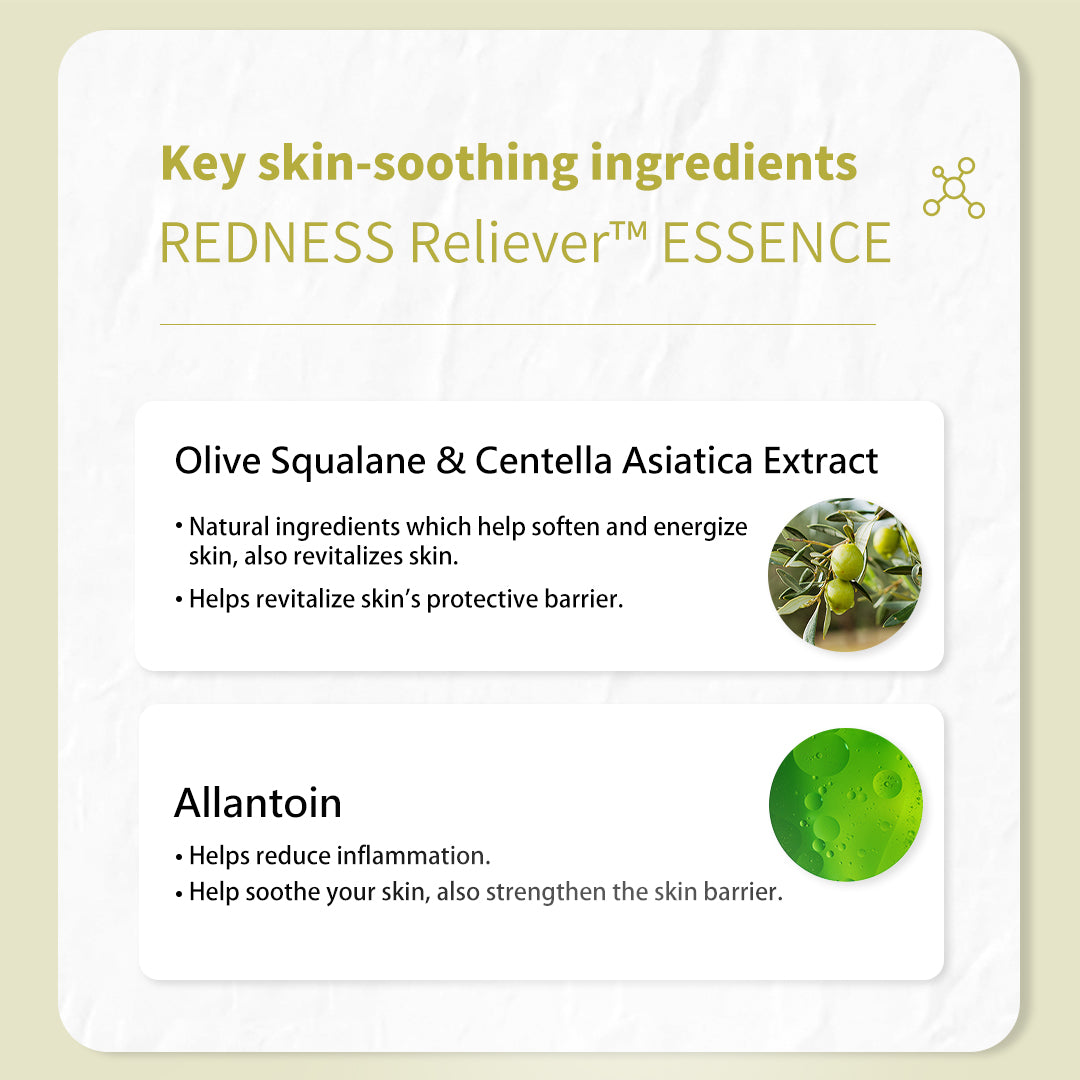 Key skin-soothing ingredients
REDNESS Reliever™ ESSENCE

Olive Squalane & Centella Asiatica Extract

• Natural ingredients which help soften and energize skin, also revitalizes skin.
• Helps revitalize skin's protective barrier.

Allantoin

• Helps reduce inflammation.
• Help soothe your skin, also strengthen the skin barrier.